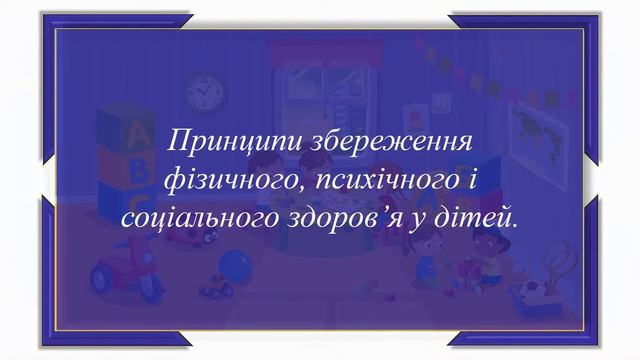 Принципи збереження фізичного, психічного і соціального здоров’я у дітей.